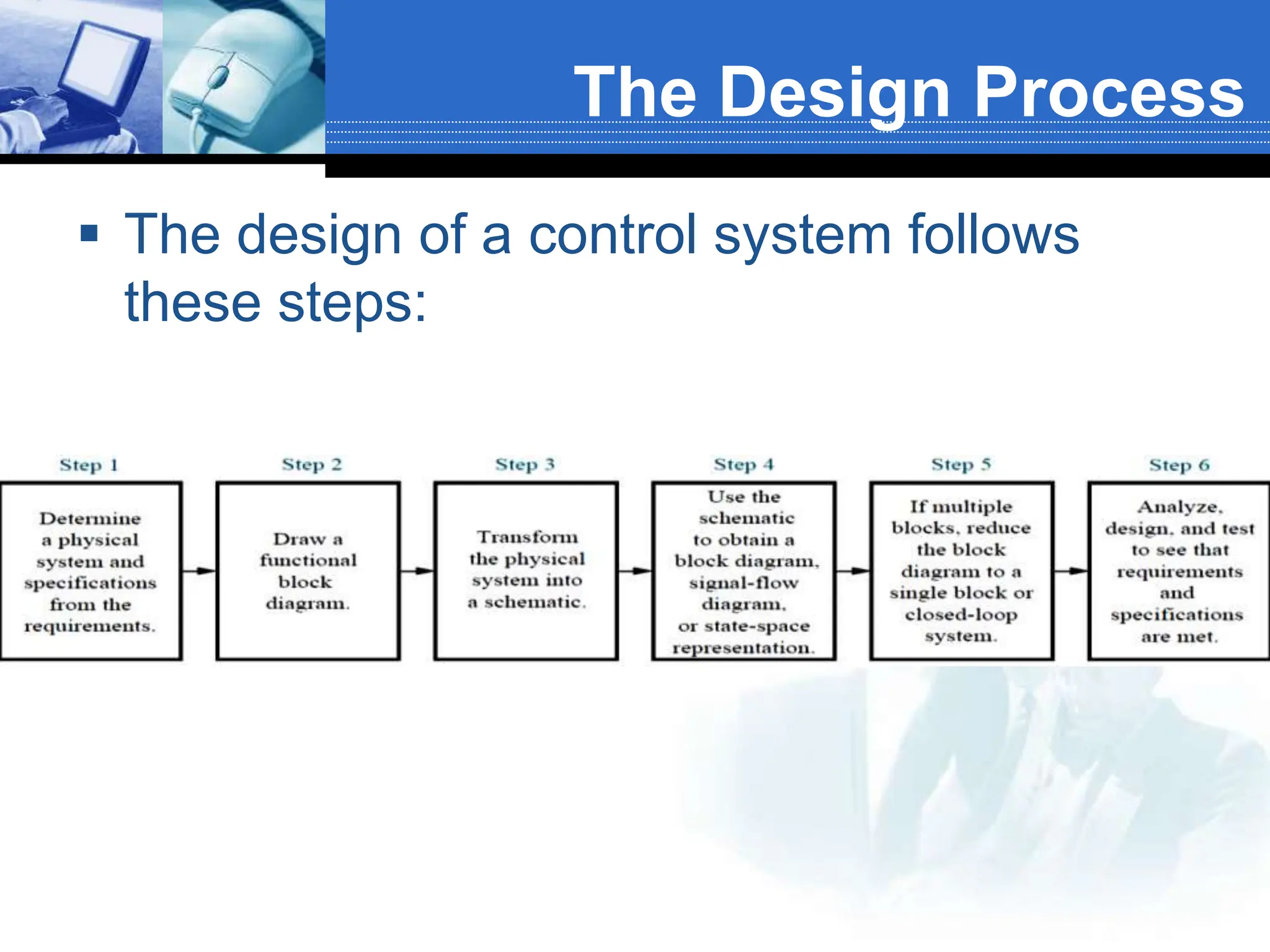 The Design Process

▪ The design of a control system follows these steps:

Step 1
Determine a physical system and specifications from the requirements.

Step 2
Draw a functional block diagram.

Step 3
Transform the physical system into a schematic.

Step 4
Use the schematic to obtain a block diagram, signal-flow diagram, or state-space representation.

Step 5
If multiple blocks, reduce the block diagram to a single block or closed-loop system.

Step 6
Analyze, design, and test to see that requirements and specifications are met.